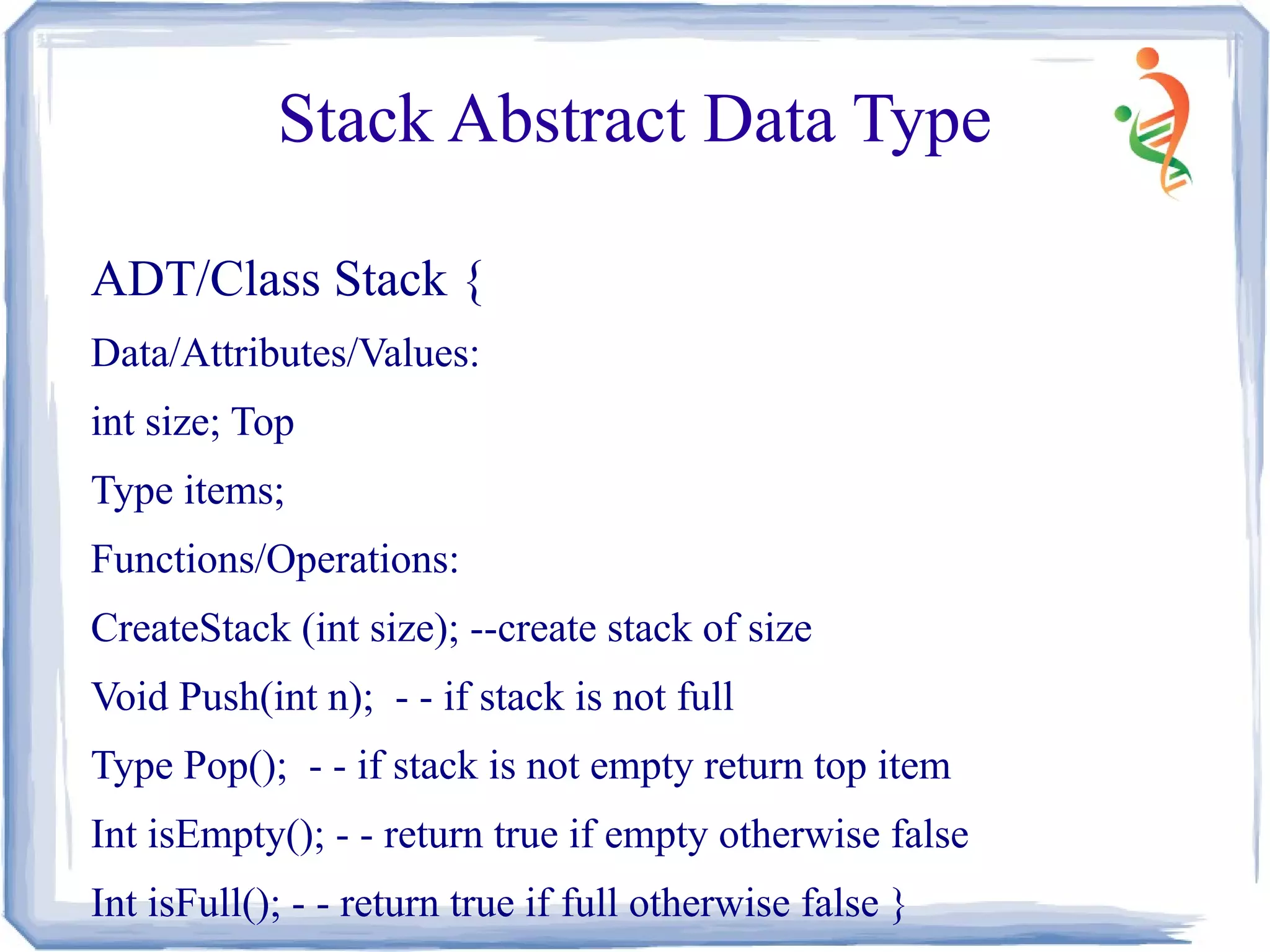 Stack Abstract Data Type

ADT/Class Stack {

Data/Attributes/Values:

int size; Top

Type items;

Functions/Operations:

CreateStack (int size); --create stack of size

Void Push(int n); - - if stack is not full

Type Pop(); - - if stack is not empty return top item

Int isEmpty(); - - return true if empty otherwise false

Int isFull(); - - return true if full otherwise false }